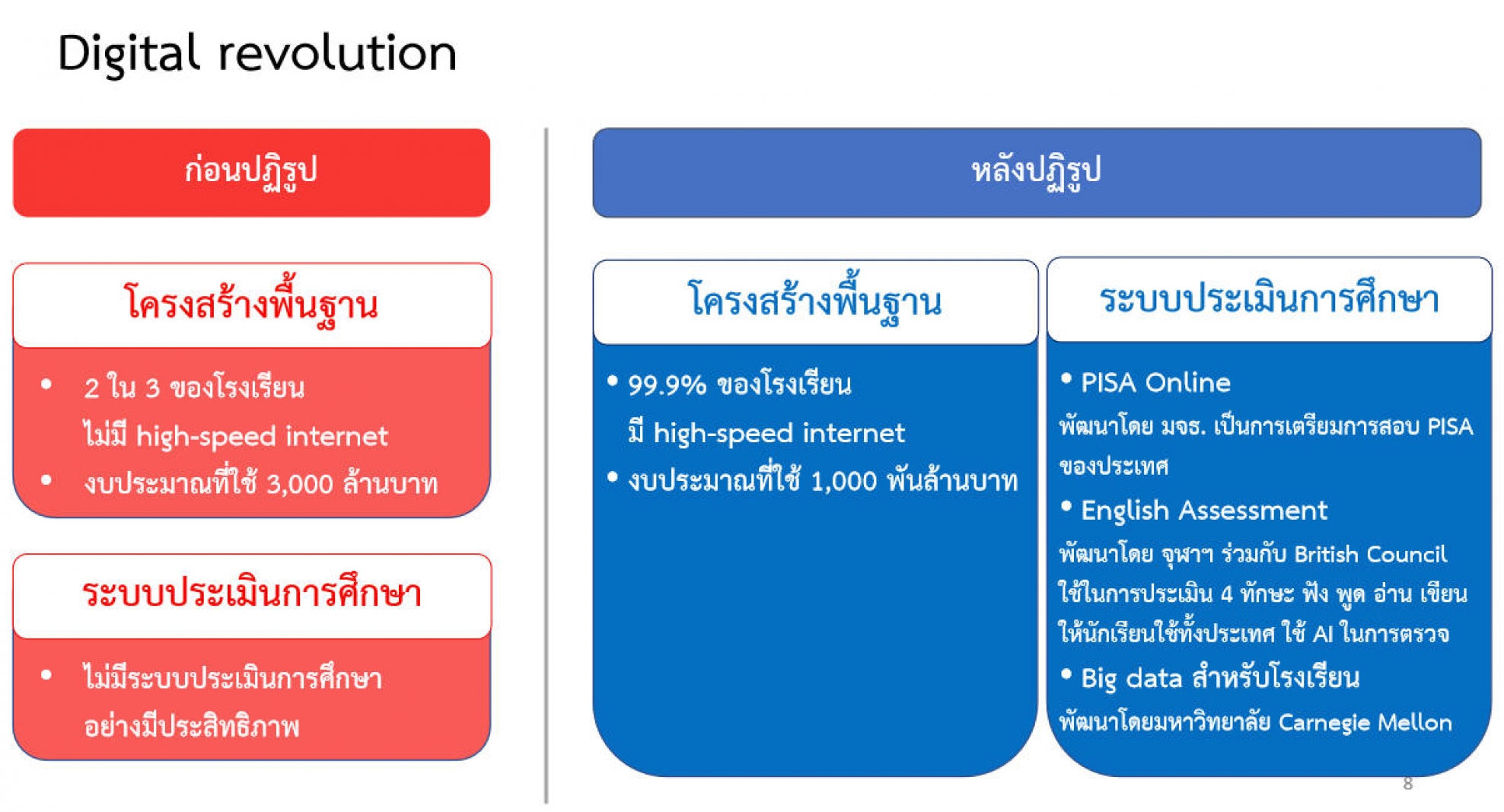 Digital revolution

ก่อนปฏิรูป

โครงสร้างพื้นฐาน

• 2 ใน 3 ของโรงเรียน ไม่มี high-speed internet
• งบประมาณที่ใช้ 3,000 ล้านบาท

ระบบประเมินการศึกษา

• ไม่มีระบบประเมินการศึกษาอย่างมีประสิทธิภาพ

หลังปฏิรูป

โครงสร้างพื้นฐาน

• 99.9% ของโรงเรียน มี high-speed internet
• งบประมาณที่ใช้ 1,000 พันล้านบาท

ระบบประเมินการศึกษา

• PISA Online
พัฒนาโดย มจธ. เป็นการเตรียมการสอบ PISA ของประเทศ
• English Assessment
พัฒนาโดย จุฬาฯ ร่วมกับ British Council ใช้ในการประเมิน 4 ทักษะ ฟัง พูด อ่าน เขียน ให้นักเรียนใช้ทั้งประเทศ ใช้ AI ในการตรวจ
• Big data สำหรับโรงเรียน
พัฒนาโดยมหาวิทยาลัย Carnegie Mellon

8